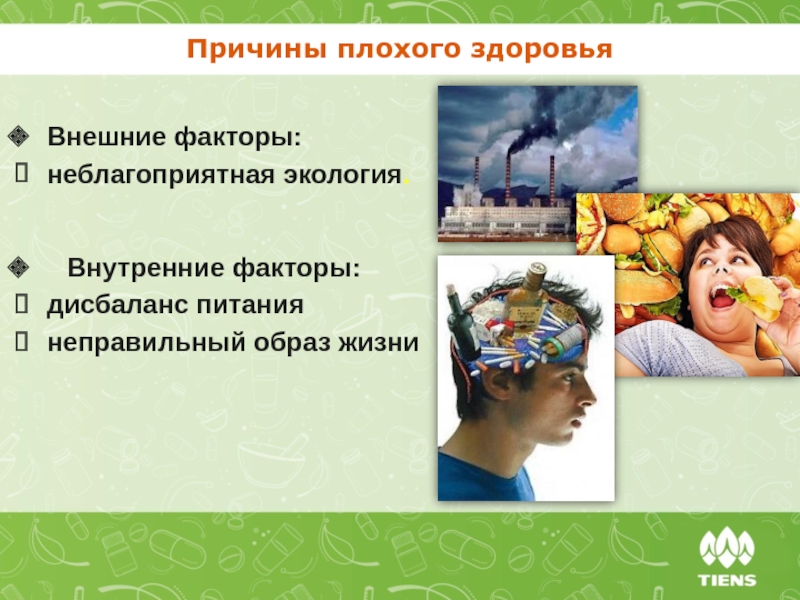 Причины плохого здоровья

Внешние факторы:
неблагоприятная экология.

Внутренние факторы:
дисбаланс питания
неправильный образ жизни

TIENS